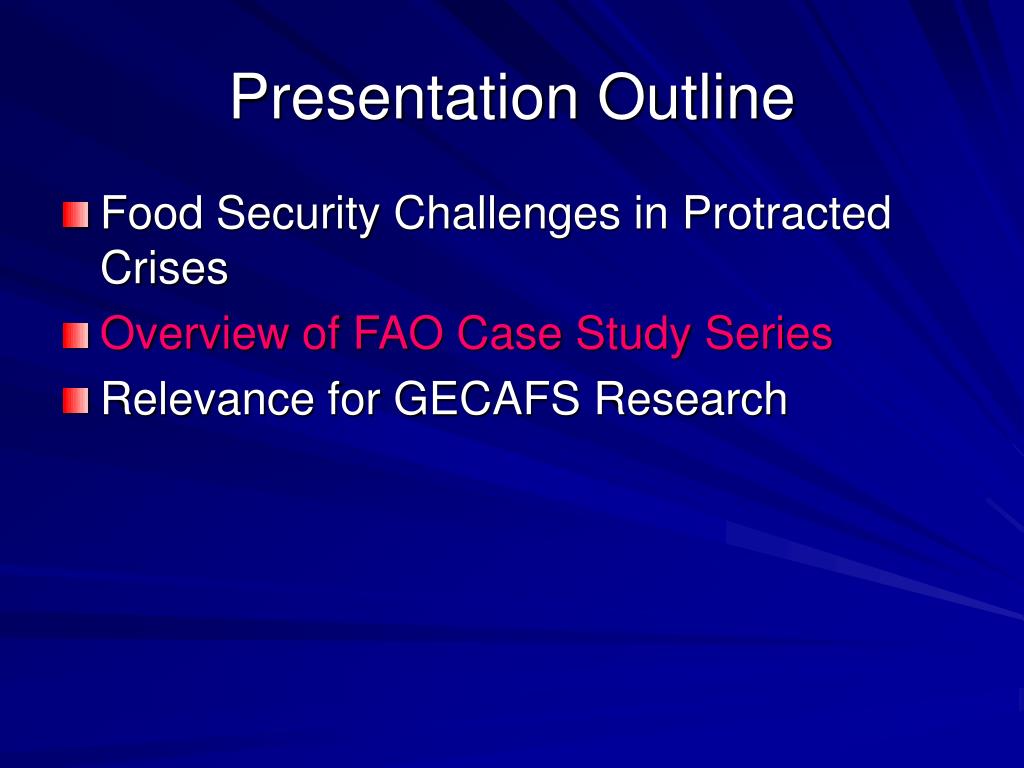 Presentation Outline

Food Security Challenges in Protracted Crises

Overview of FAO Case Study Series

Relevance for GECAFS Research